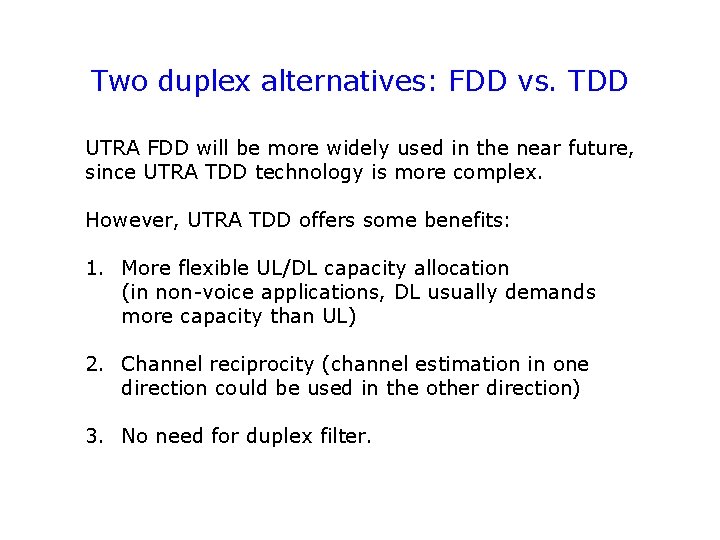 Two duplex alternatives: FDD vs. TDD

UTRA FDD will be more widely used in the near future, since UTRA TDD technology is more complex.

However, UTRA TDD offers some benefits:

1. More flexible UL/DL capacity allocation (in non-voice applications, DL usually demands more capacity than UL)

2. Channel reciprocity (channel estimation in one direction could be used in the other direction)

3. No need for duplex filter.